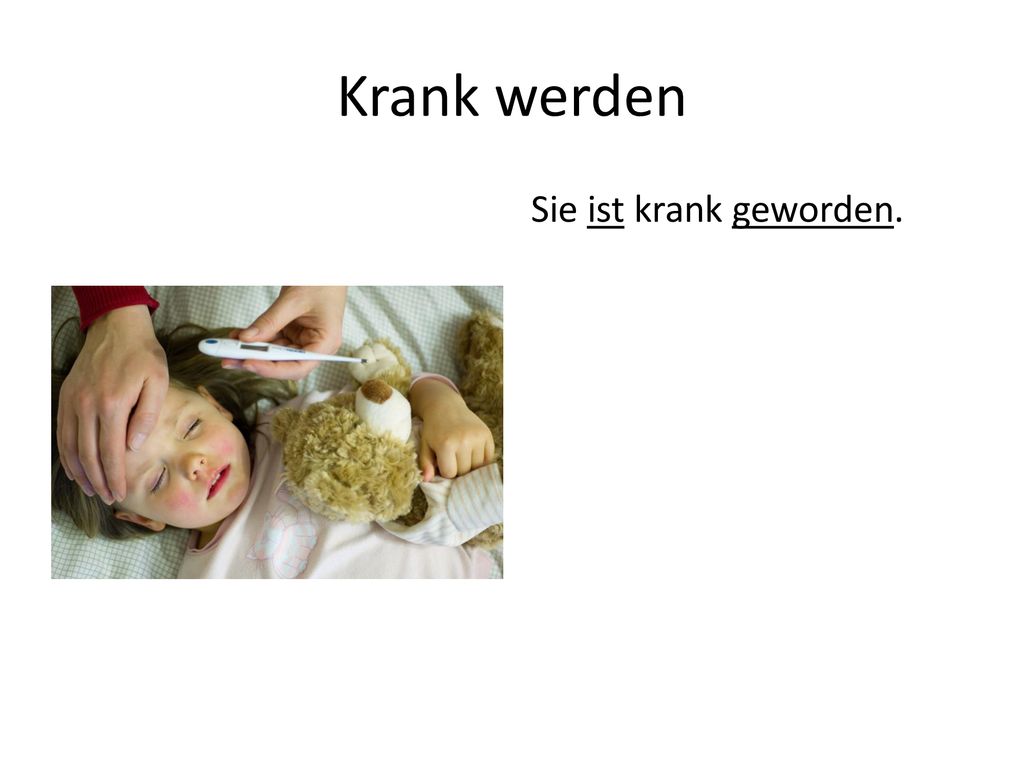 Krank werden

Sie ist krank geworden.